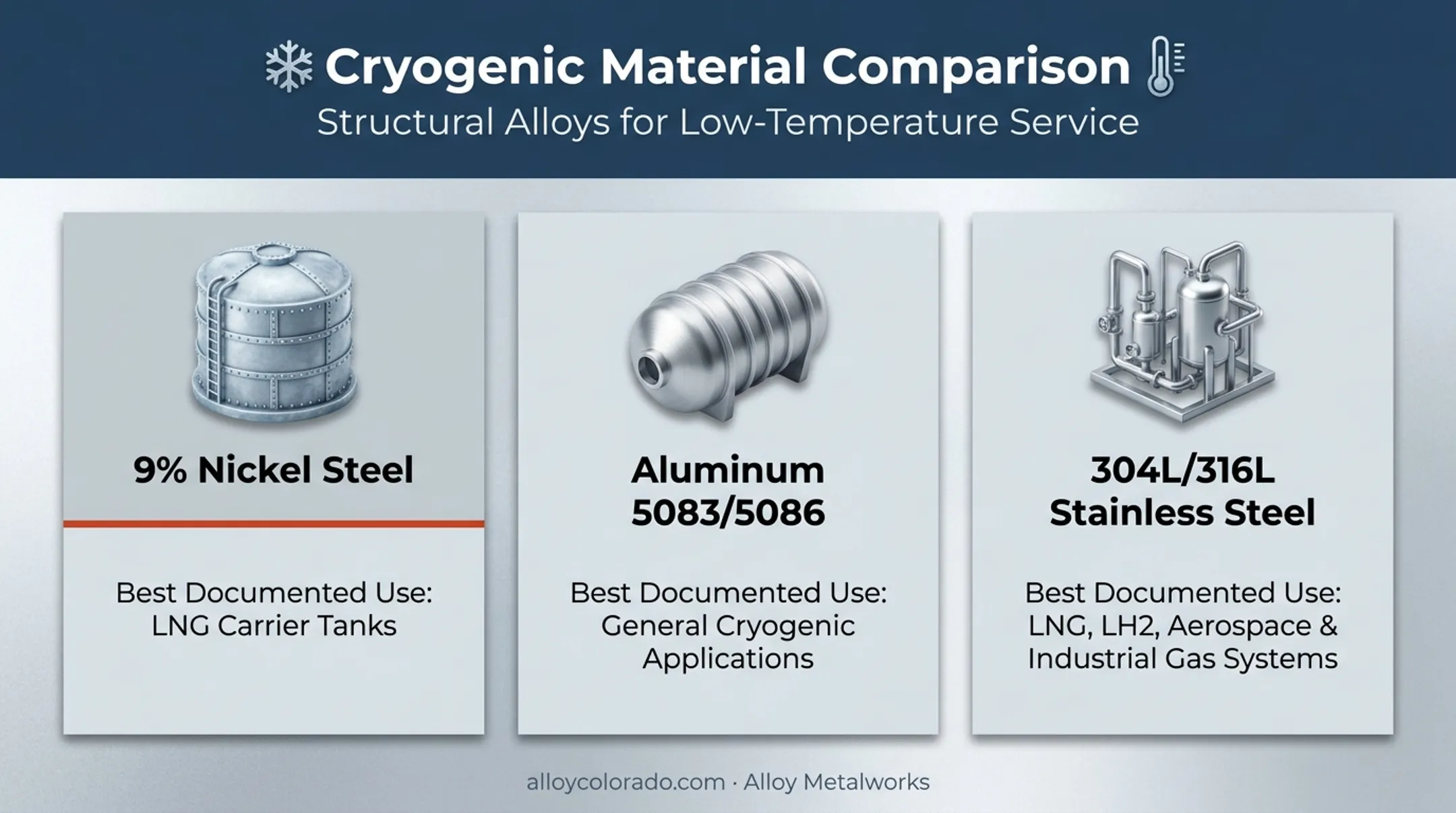 Cryogenic Material Comparison
Structural Alloys for Low-Temperature Service

9% Nickel Steel

Best Documented Use:
LNG Carrier Tanks

Aluminum
5083/5086

Best Documented Use:
General Cryogenic Applications

304L/316L
Stainless Steel

Best Documented Use:
LNG, LH2, Aerospace & Industrial Gas Systems

alloycolorado.com · Alloy Metalworks